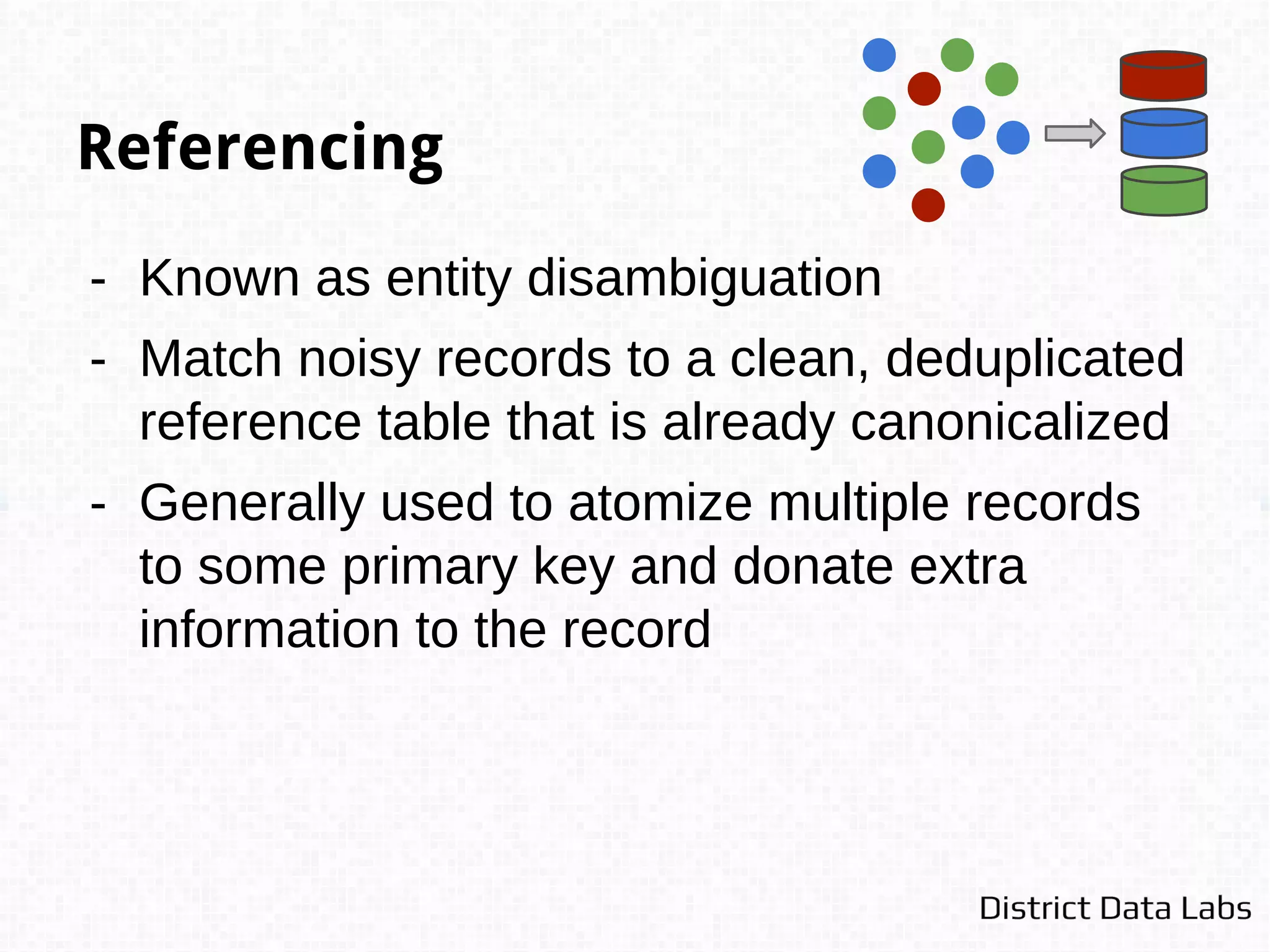 Referencing

- Known as entity disambiguation
- Match noisy records to a clean, deduplicated reference table that is already canonicalized
- Generally used to atomize multiple records to some primary key and donate extra information to the record

District Data Labs